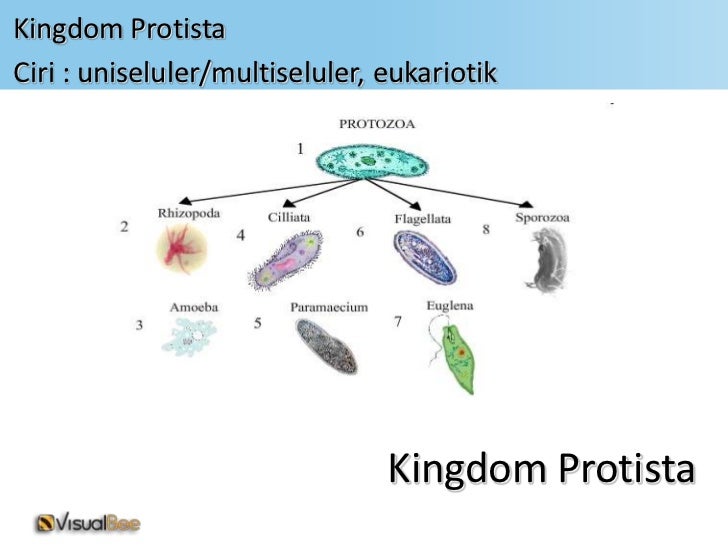 Kingdom Protista
Ciri : uniseluler/multiseluler, eukariotik

PROTOZOA
1

2 Rhizopoda
4 Cilliata
6 Flagellata
8 Sporozoa

3 Amoeba
5 Paramaecium
7 Euglena

Kingdom Protista

VisualBee